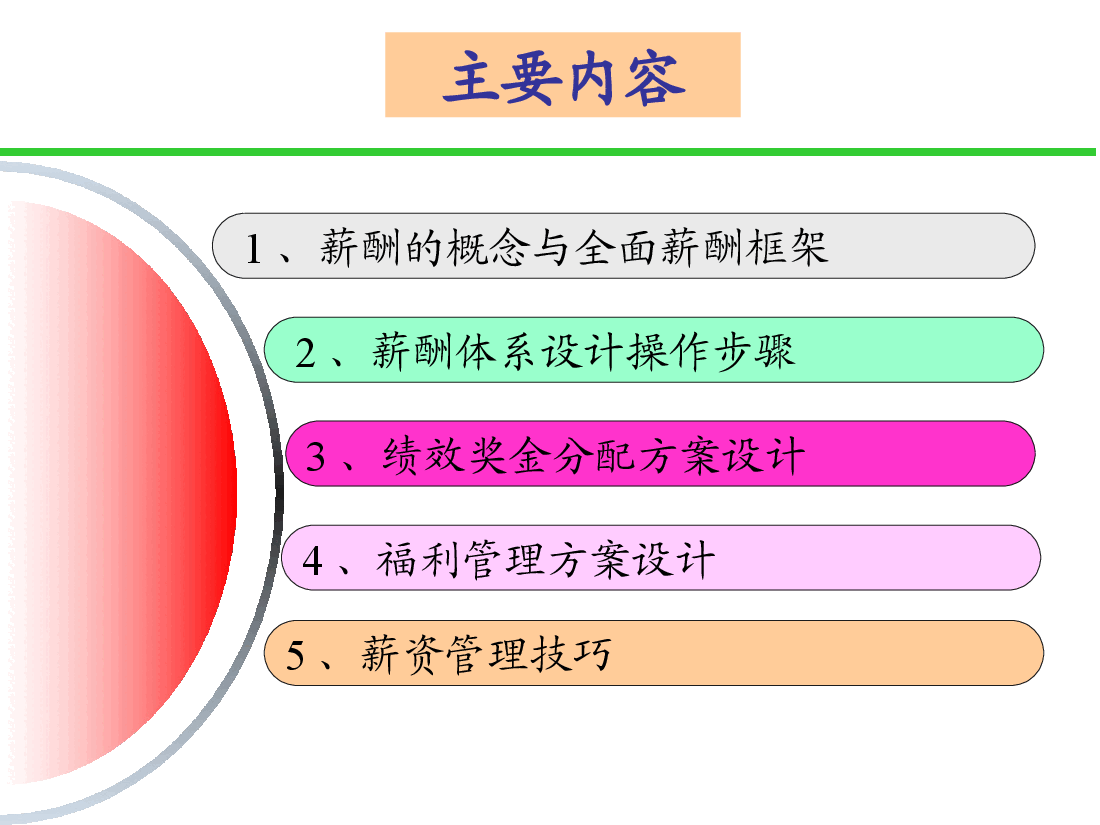 主要内容

1、薪酬的概念与全面薪酬框架

2、薪酬体系设计操作步骤

3、绩效奖金分配方案设计

4、福利管理方案设计

5、薪资管理技巧